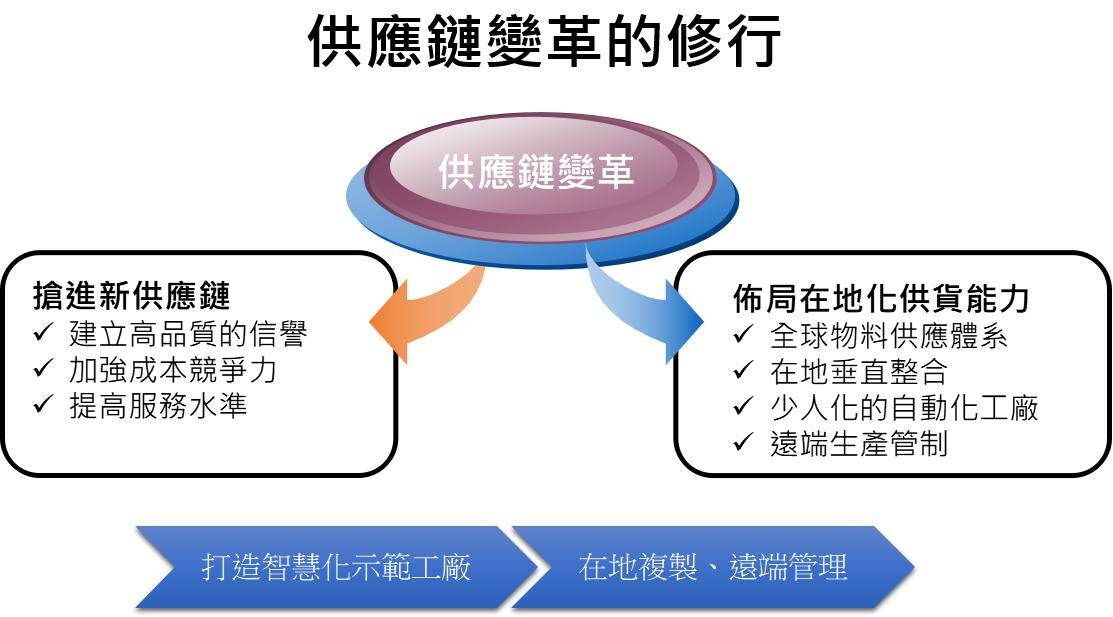 供應鏈變革的修行

供應鏈變革

搶進新供應鏈
✓ 建立高品質的信譽
✓ 加強成本競爭力
✓ 提高服務水準

佈局在地化供貨能力
✓ 全球物料供應體系
✓ 在地垂直整合
✓ 少人化的自動化工廠
✓ 遠端生產管制

打造智慧化示範工廠

在地複製、遠端管理